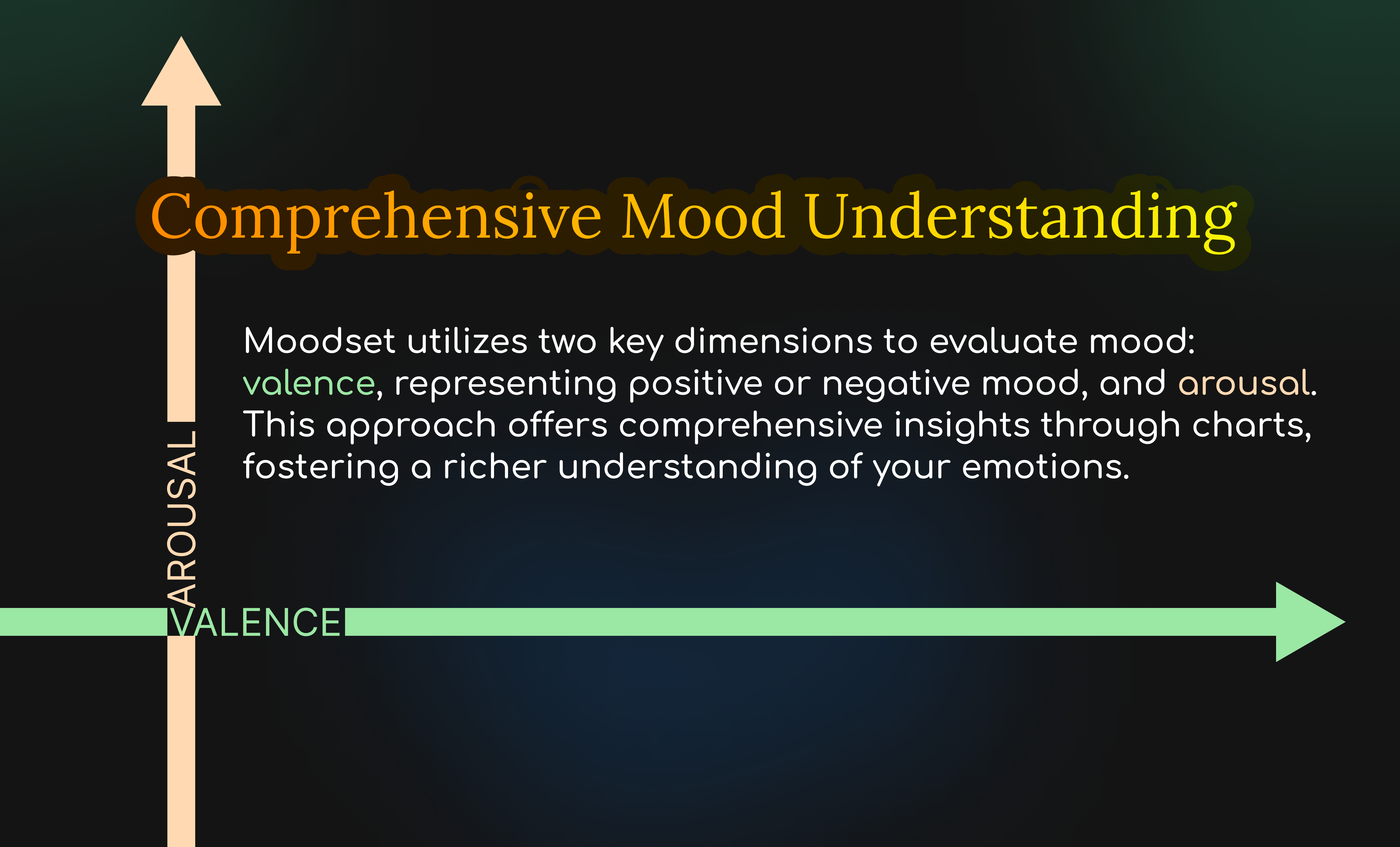 Comprehensive Mood Understanding

Moodset utilizes two key dimensions to evaluate mood: valence, representing positive or negative mood, and arousal. This approach offers comprehensive insights through charts, fostering a richer understanding of your emotions.

AROUSAL

VALENCE